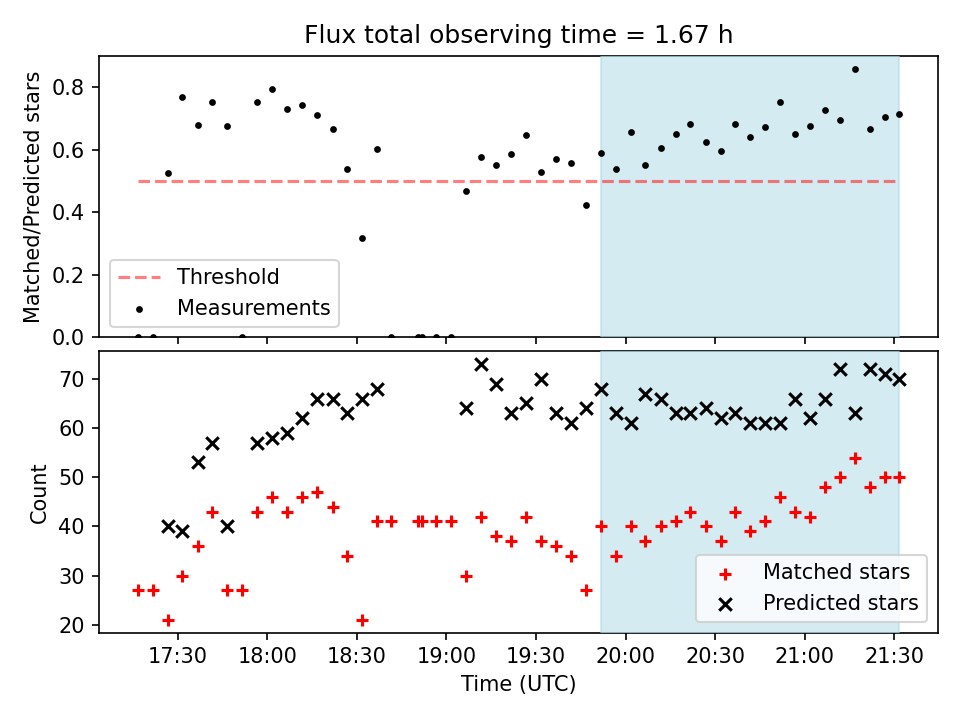 Flux total observing time = 1.67 h

Matched/Predicted stars

0.8
0.6
0.4
0.2
0.0

Threshold
Measurements

Count

70
60
50
40
30
20

Matched stars
Predicted stars

17:30
18:00
18:30
19:00
19:30
20:00
20:30
21:00
21:30

Time (UTC)